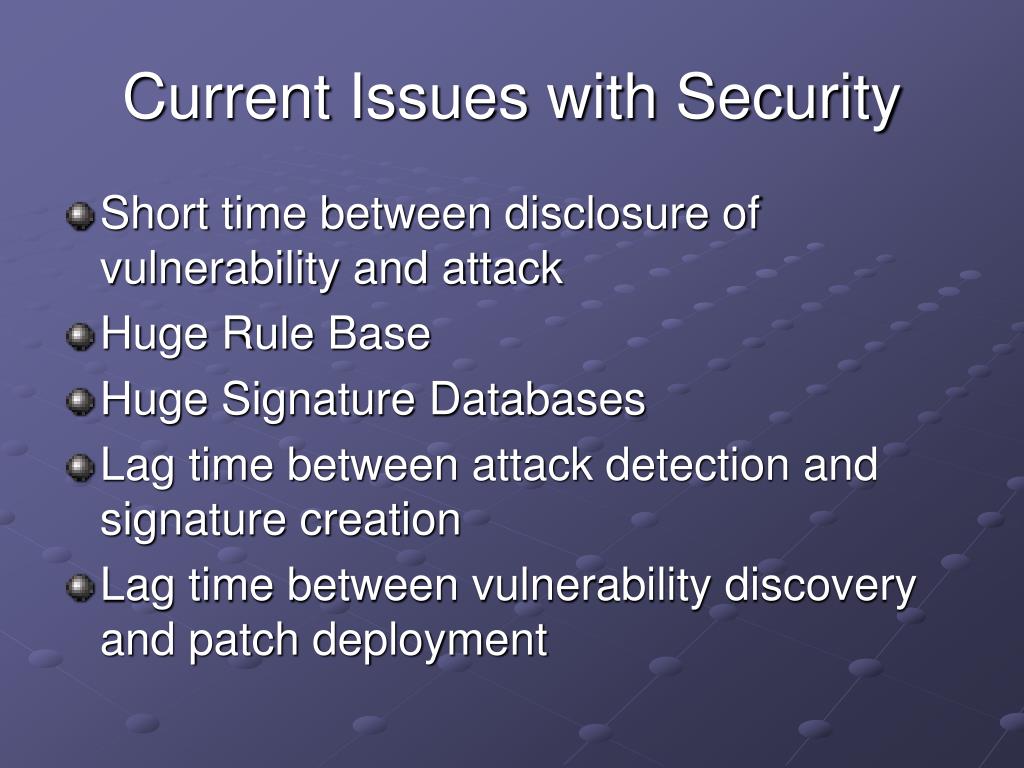 Current Issues with Security

Short time between disclosure of vulnerability and attack

Huge Rule Base

Huge Signature Databases

Lag time between attack detection and signature creation

Lag time between vulnerability discovery and patch deployment